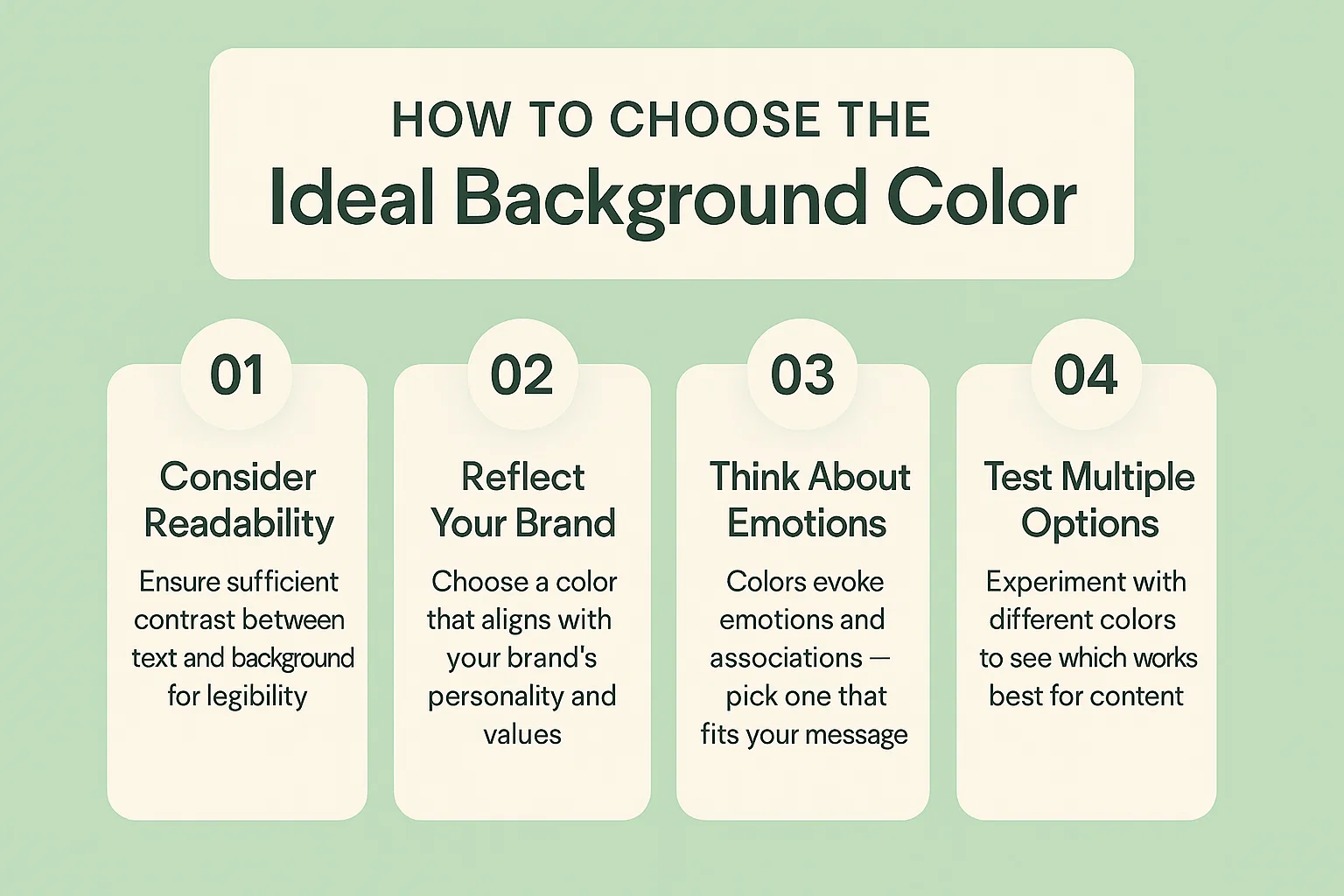 HOW TO CHOOSE THE
Ideal Background Color

01
Consider Readability
Ensure sufficient contrast between text and background for legibility

02
Reflect Your Brand
Choose a color that aligns with your brand's personality and values

03
Think About Emotions
Colors evoke emotions and associations — pick one that fits your message

04
Test Multiple Options
Experiment with different colors to see which works best for content